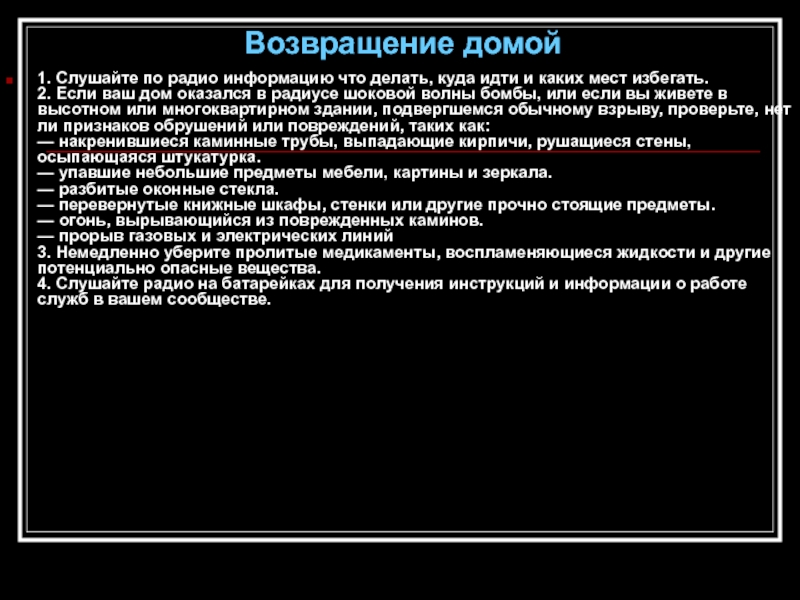 Возвращение домой

1. Слушайте по радио информацию что делать, куда идти и каких мест избегать.
2. Если ваш дом оказался в радиусе шоковой волны бомбы, или если вы живете в высотном или многоквартирном здании, подвергшемся обычному взрыву, проверьте, нет ли признаков обрушений или повреждений, таких как:
— накренившиеся каминные трубы, выпадающие кирпичи, рушащиеся стены, осыпающаяся штукатурка.
— упавшие небольшие предметы мебели, картины и зеркала.
— разбитые оконные стекла.
— перевернутые книжные шкафы, стенки или другие прочно стоящие предметы.
— огонь, вырывающийся из поврежденных каминов.
— прорыв газовых и электрических линий
3. Немедленно уберите пролитые медикаменты, воспламеняющиеся жидкости и другие потенциально опасные вещества.
4. Слушайте радио на батарейках для получения инструкций и информации о работе служб в вашем сообществе.